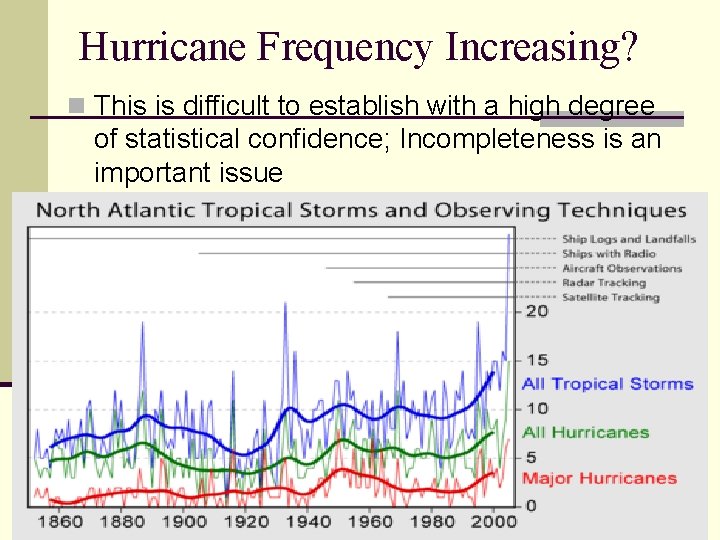 Hurricane Frequency Increasing?

This is difficult to establish with a high degree of statistical confidence; Incompleteness is an important issue

North Atlantic Tropical Storms and Observing Techniques

Ship Logs and Landfalls
Ships with Radio
Aircraft Observations
Radar Tracking
Satellite Tracking

20
15
10
5
0

All Tropical Storms
All Hurricanes
Major Hurricanes

1860 1880 1900 1920 1940 1960 1980 2000